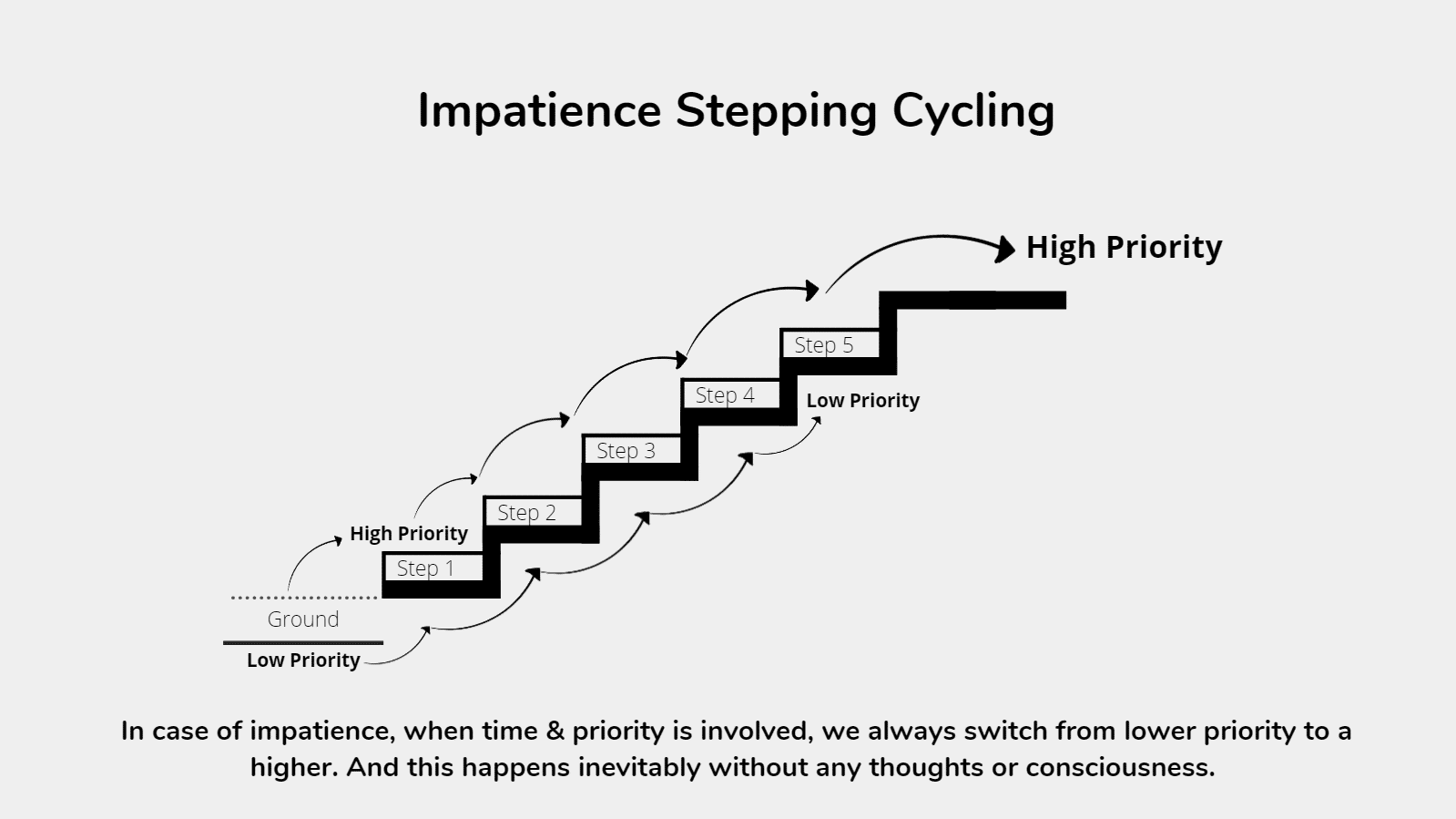 Impatience Stepping Cycling

High Priority

Step 5

Step 4

Low Priority

Step 3

Step 2

High Priority

Step 1

Ground

Low Priority

In case of impatience, when time & priority is involved, we always switch from lower priority to a higher. And this happens inevitably without any thoughts or consciousness.